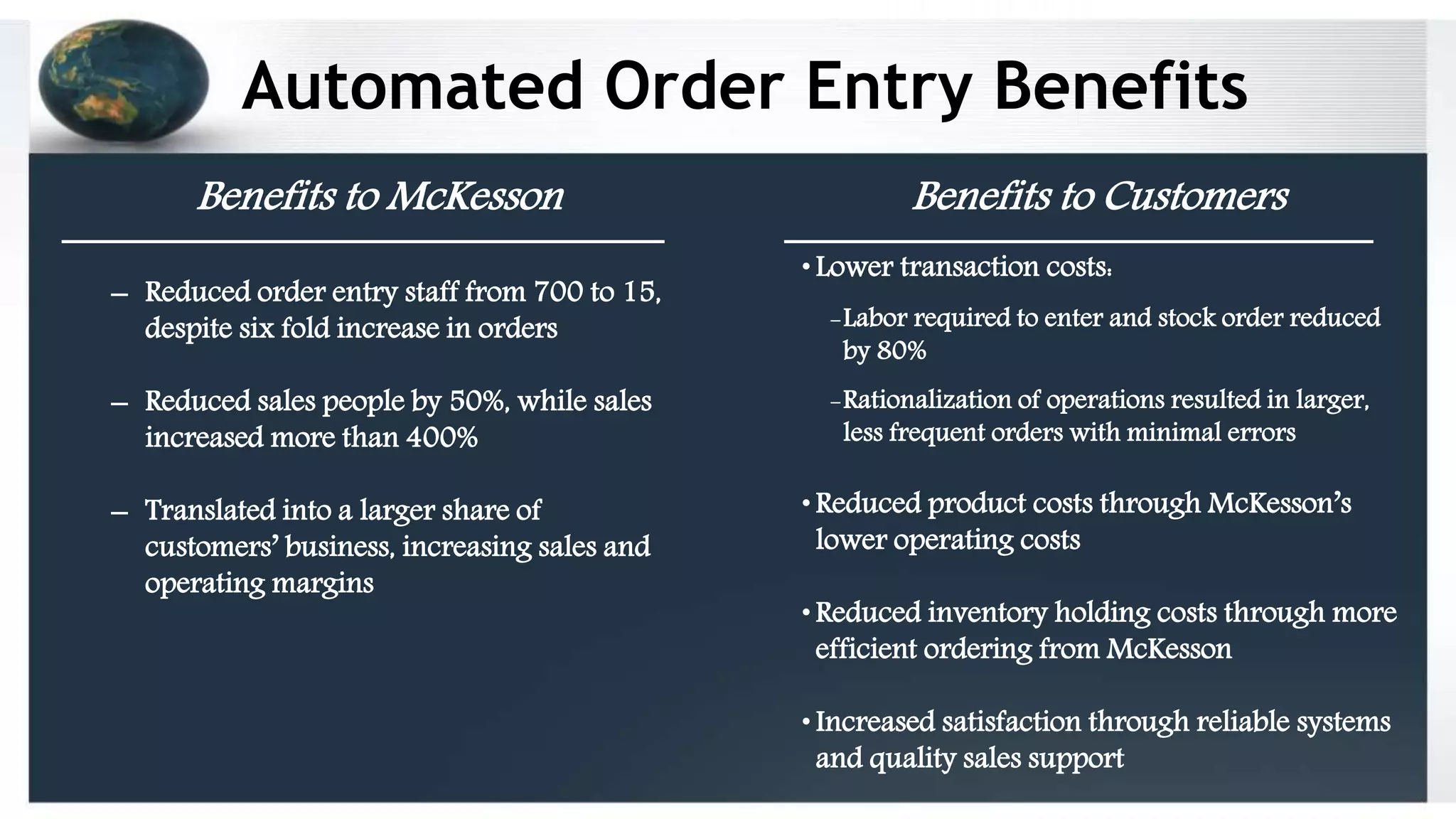 Automated Order Entry Benefits

Benefits to McKesson

– Reduced order entry staff from 700 to 15, despite six fold increase in orders

– Reduced sales people by 50%, while sales increased more than 400%

– Translated into a larger share of customers' business, increasing sales and operating margins

Benefits to Customers

• Lower transaction costs:

– Labor required to enter and stock order reduced by 80%

– Rationalization of operations resulted in larger, less frequent orders with minimal errors

• Reduced product costs through McKesson's lower operating costs

• Reduced inventory holding costs through more efficient ordering from McKesson

• Increased satisfaction through reliable systems and quality sales support